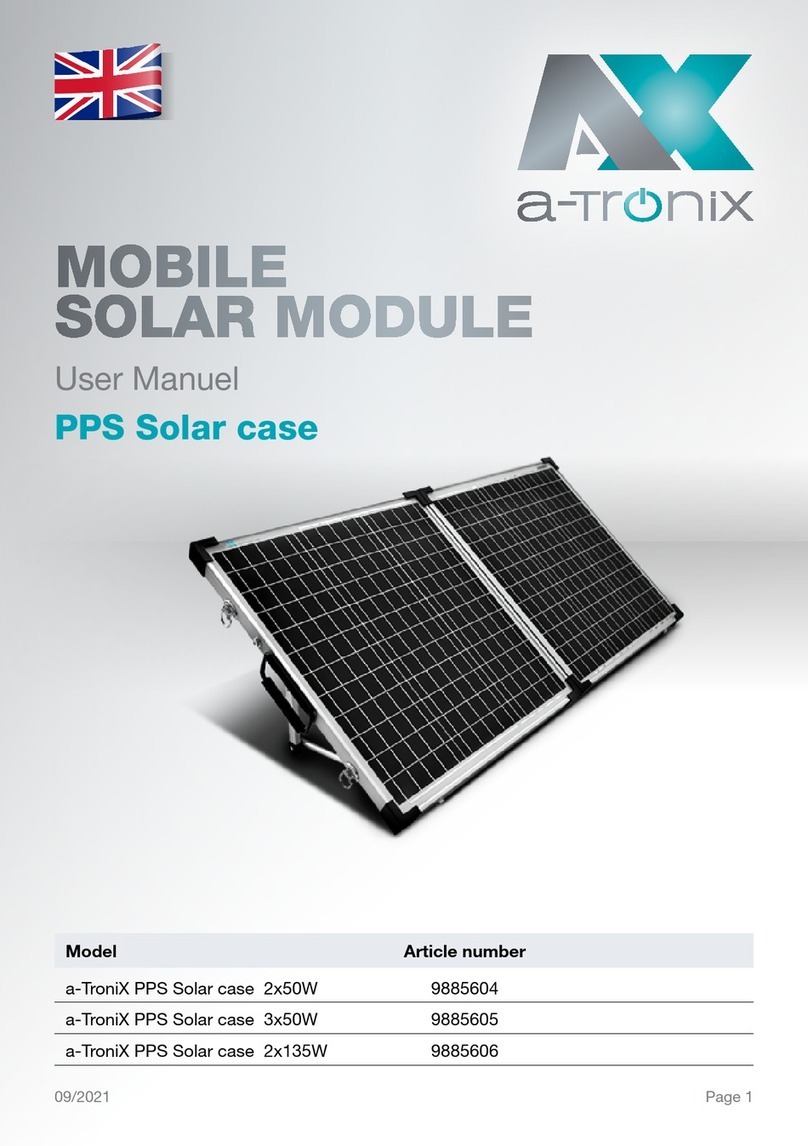 AX
a-TroniX

MOBILE SOLAR MODULE

User Manuel

PPS Solar case

| Model | Article number |
|---|---|
| a-TroniX PPS Solar case 2x50W | 9885604 |
| a-TroniX PPS Solar case 3x50W | 9885605 |
| a-TroniX PPS Solar case 2x135W | 9885606 |

09/2021

Page 1